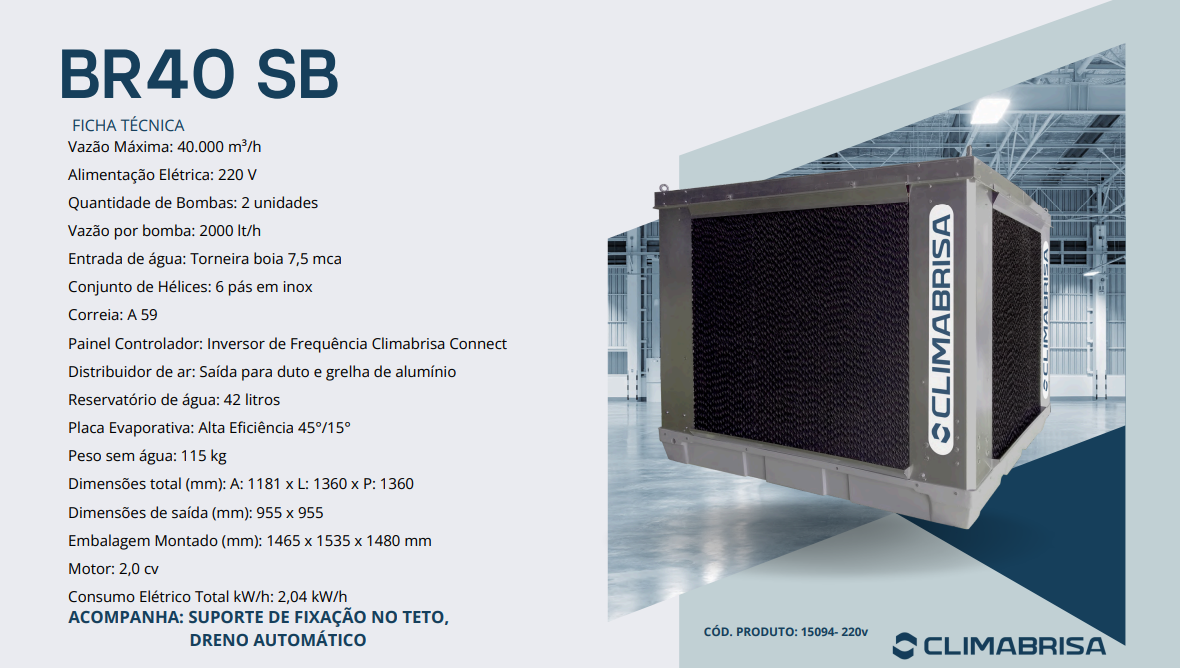 BR40 SB

FICHA TÉCNICA

Vazão Máxima: 40.000 m³/h

Alimentação Elétrica: 220 V

Quantidade de Bombas: 2 unidades

Vazão por bomba: 2000 lt/h

Entrada de água: Torneira boia 7,5 mca

Conjunto de Hélices: 6 pás em inox

Correia: A 59

Painel Controlador: Inversor de Frequência Climabrisa Connect

Distribuidor de ar: Saída para duto e grelha de alumínio

Reservatório de água: 42 litros

Placa Evaporativa: Alta Eficiência 45°/15°

Peso sem água: 115 kg

Dimensões total (mm): A: 1181 x L: 1360 x P: 1360

Dimensões de saída (mm): 955 x 955

Embalagem Montado (mm): 1465 x 1535 x 1480 mm

Motor: 2,0 cv

Consumo Elétrico Total kW/h: 2,04 kW/h

ACOMPANHA: SUPORTE DE FIXAÇÃO NO TETO, DRENO AUTOMÁTICO

CLIMABRISA

CLIMABRISA

CÓD. PRODUTO: 15094- 220v

CLIMABRISA